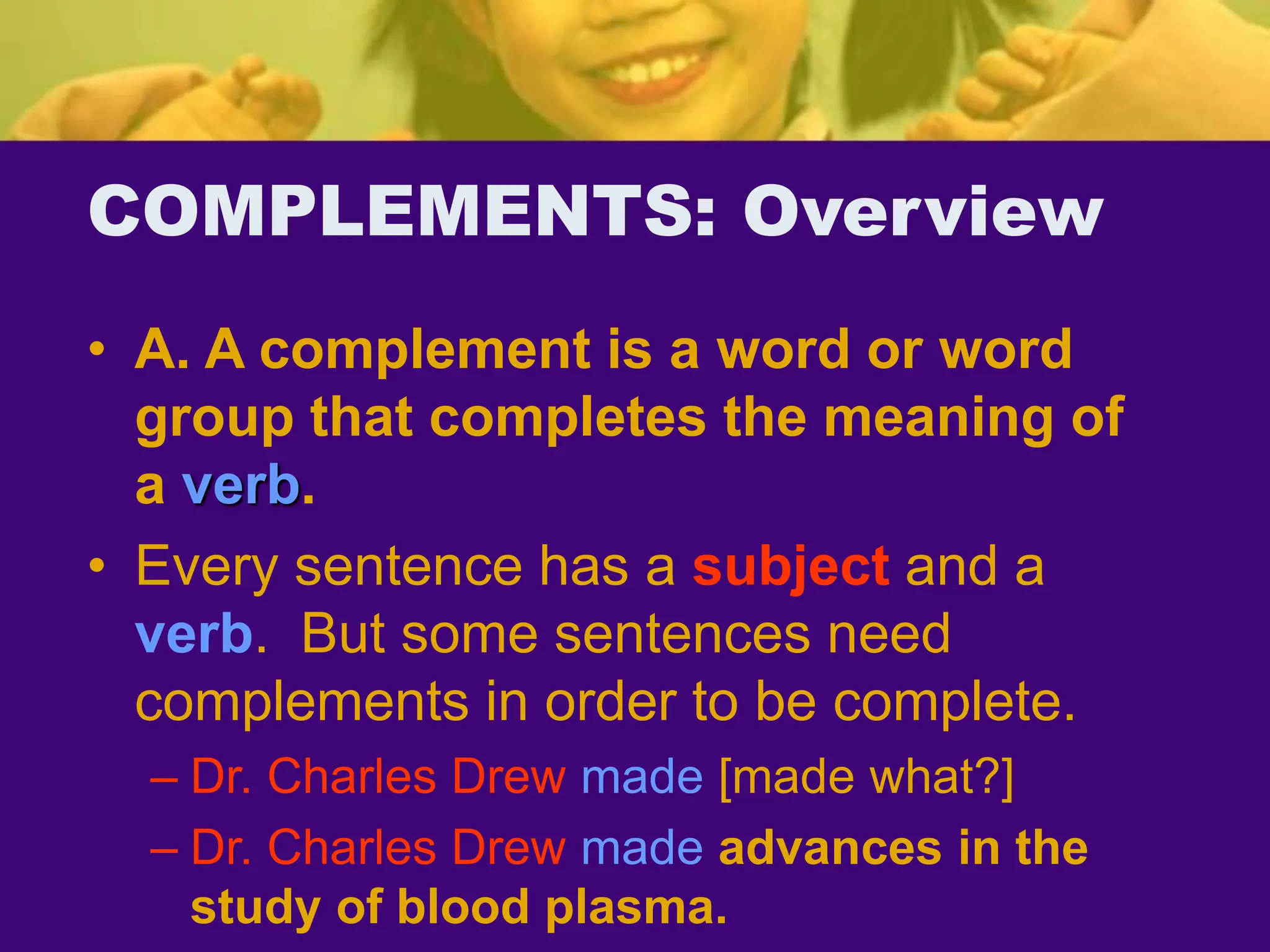 COMPLEMENTS: Overview

• A. A complement is a word or word group that completes the meaning of a verb.

• Every sentence has a subject and a verb. But some sentences need complements in order to be complete.

– Dr. Charles Drew made [made what?]

– Dr. Charles Drew made advances in the study of blood plasma.